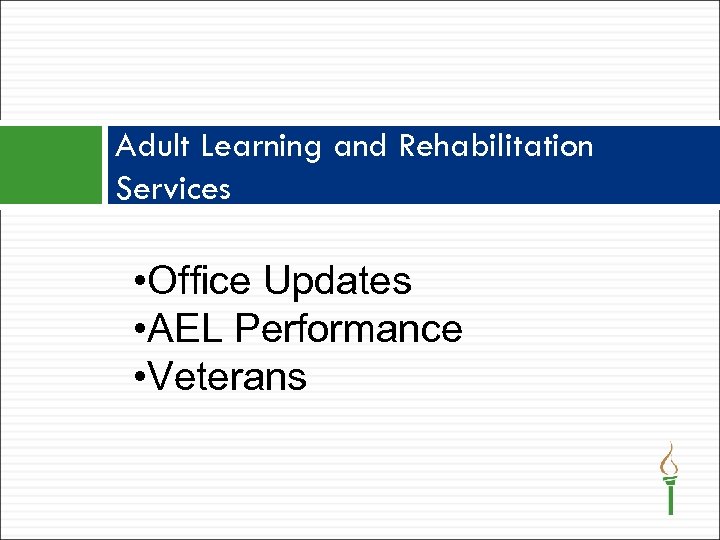 Adult Learning and Rehabilitation Services

•Office Updates
•AEL Performance
•Veterans